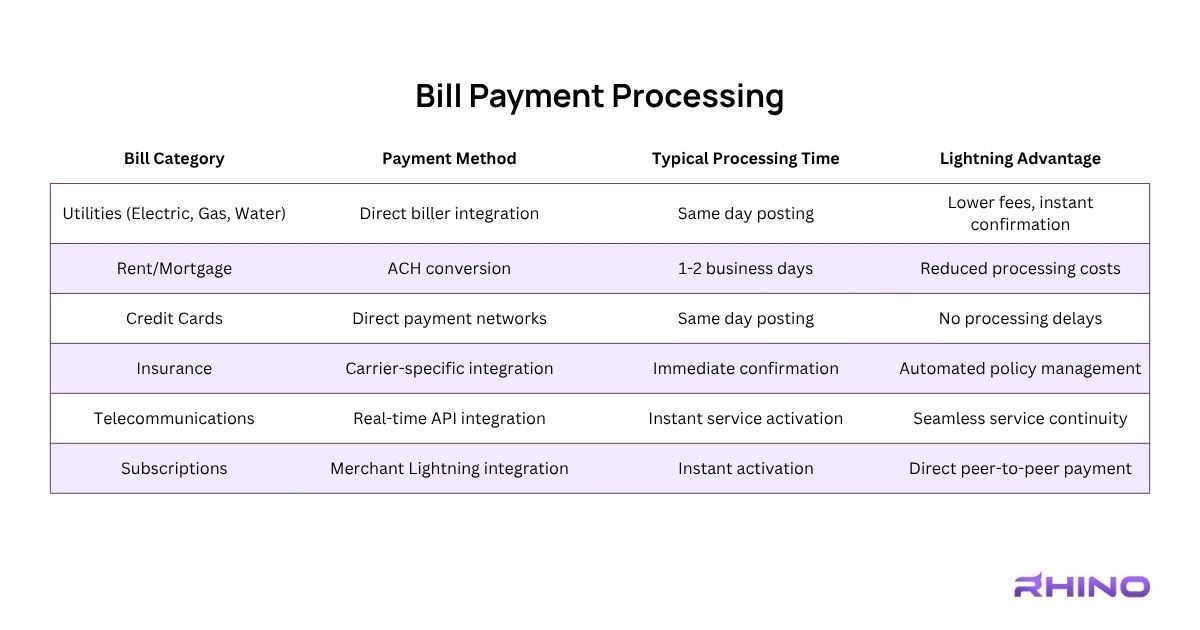 Bill Payment Processing

| Bill Category | Payment Method | Typical Processing Time | Lightning Advantage |
|---|---|---|---|
| Utilities (Electric, Gas, Water) | Direct biller integration | Same day posting | Lower fees, instant confirmation |
| Rent/Mortgage | ACH conversion | 1-2 business days | Reduced processing costs |
| Credit Cards | Direct payment networks | Same day posting | No processing delays |
| Insurance | Carrier-specific integration | Immediate confirmation | Automated policy management |
| Telecommunications | Real-time API integration | Instant service activation | Seamless service continuity |
| Subscriptions | Merchant Lightning integration | Instant activation | Direct peer-to-peer payment |

RHINO